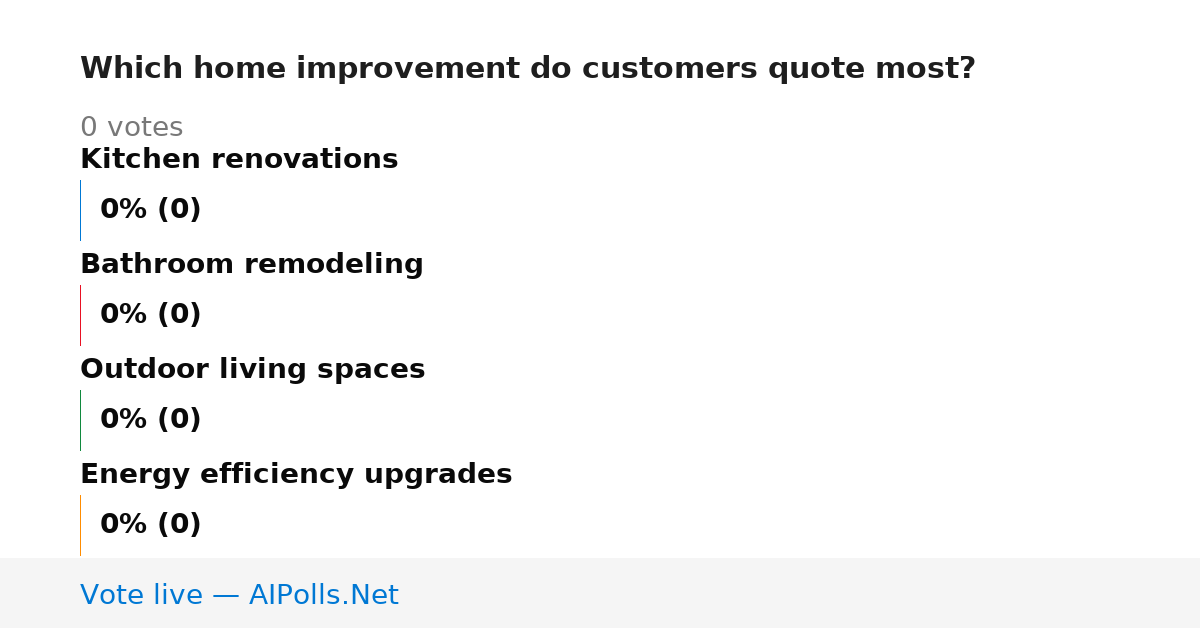 Which home improvement do customers quote most?

0 votes

Kitchen renovations

0% (0)

Bathroom remodeling

0% (0)

Outdoor living spaces

0% (0)

Energy efficiency upgrades

0% (0)

Vote live — AIPolls.Net